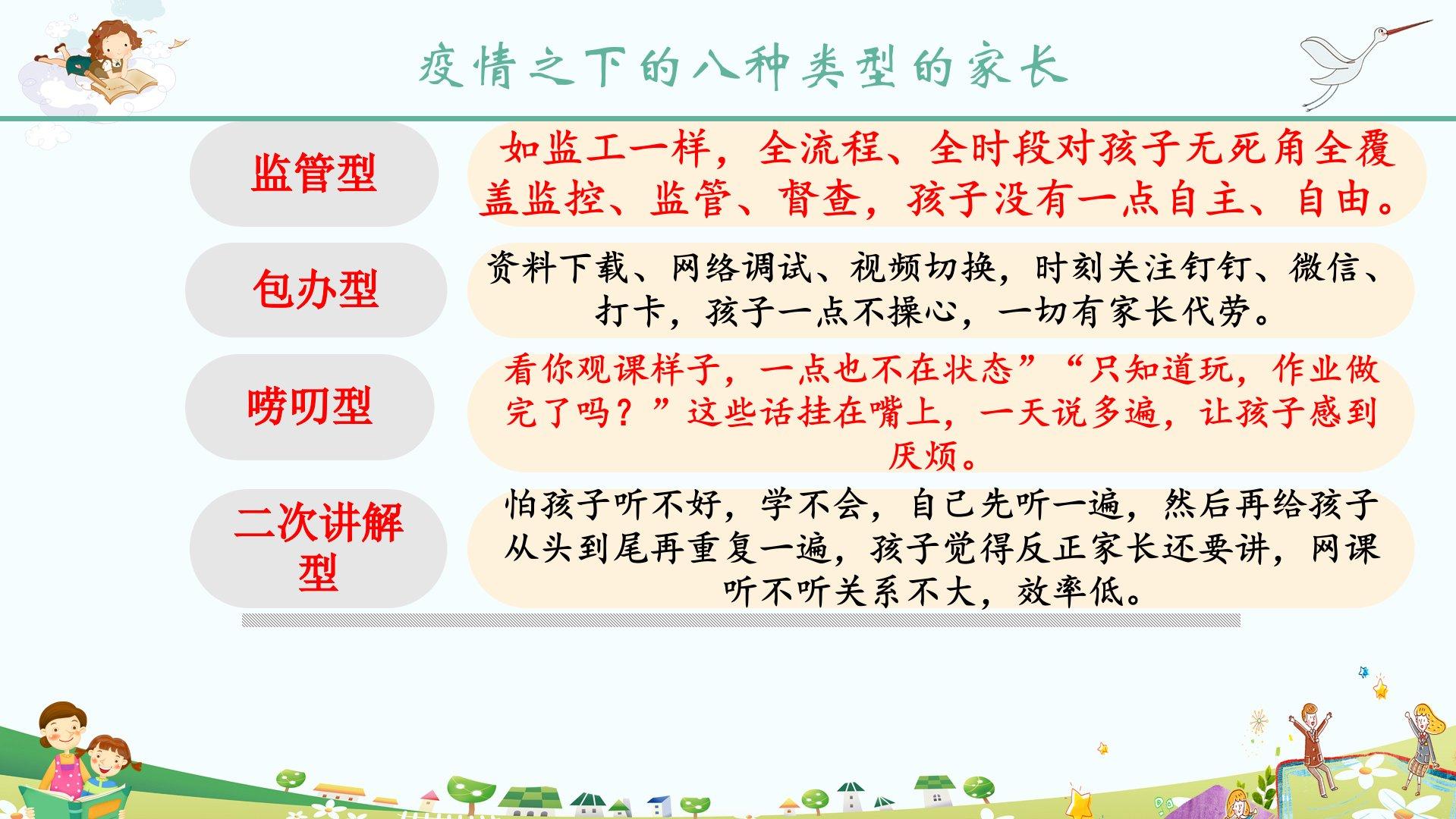 疫情之下的八种类型的家长

监管型

如监工一样，全流程、全时段对孩子无死角全覆盖监控、监管、督查，孩子没有一点自主、自由。

包办型

资料下载、网络调试、视频切换，时刻关注钉钉、微信、打卡，孩子一点不操心，一切有家长代劳。

唠叨型

看你观课样子，一点也不在状态”“只知道玩，作业做完了吗？”这些话挂在嘴上，一天说多遍，让孩子感到厌烦。

二次讲解型

怕孩子听不好，学不会，自己先听一遍，然后再给孩子从头到尾再重复一遍，孩子觉得反正家长还要讲，网课听不听关系不大，效率低。